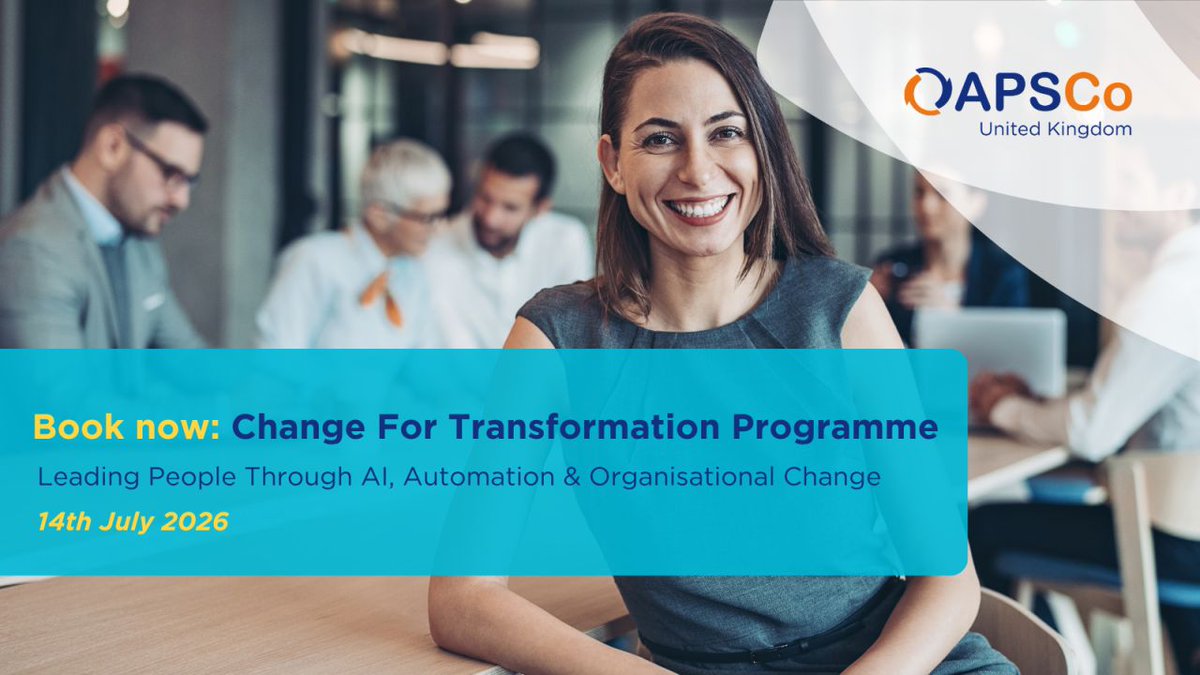 APSCo
United Kingdom

Book now: Change For Transformation Programme
Leading People Through AI, Automation & Organisational Change
14th July 2026